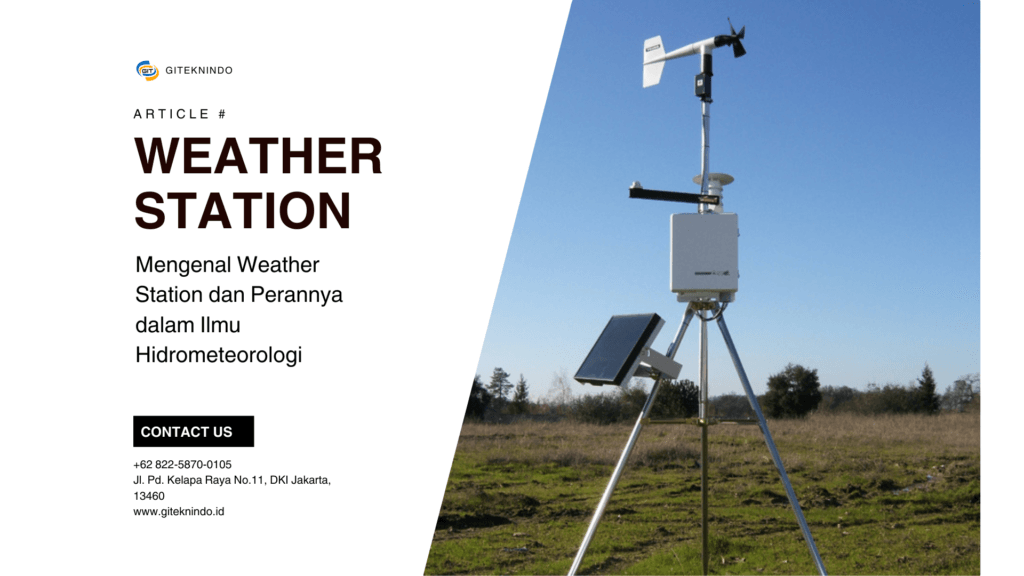 GIT GITEKNINDO

ARTICLE #

WEATHER STATION

Mengenal Weather Station dan Perannya dalam Ilmu Hidrometeorologi

CONTACT US

+62 822-5870-0105
Jl. Pd. Kelapa Raya No.11, DKI Jakarta, 13460
www.giteknindo.id